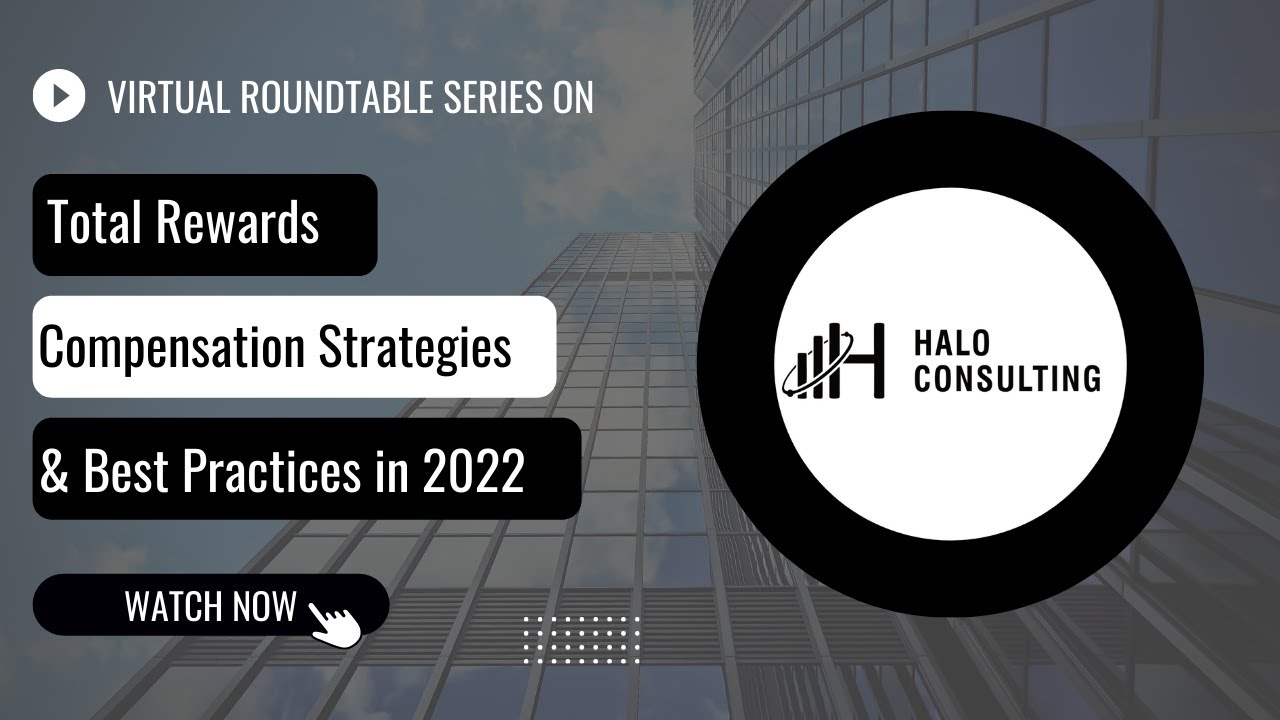 VIRTUAL ROUNDTABLE SERIES ON

Total Rewards

Compensation Strategies

& Best Practices in 2022

WATCH NOW

HALO
CONSULTING